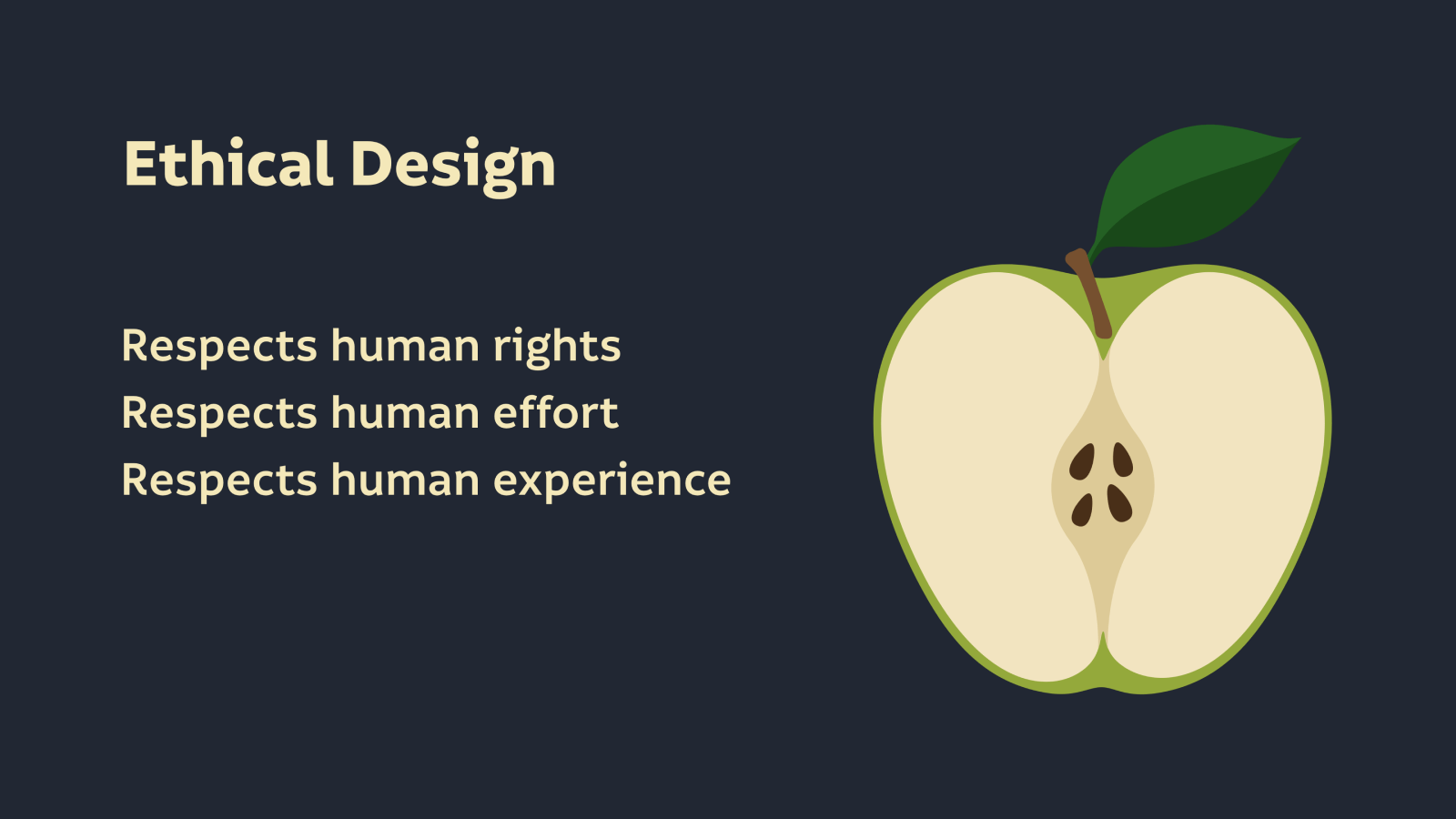 Ethical Design

Respects human rights
Respects human effort
Respects human experience